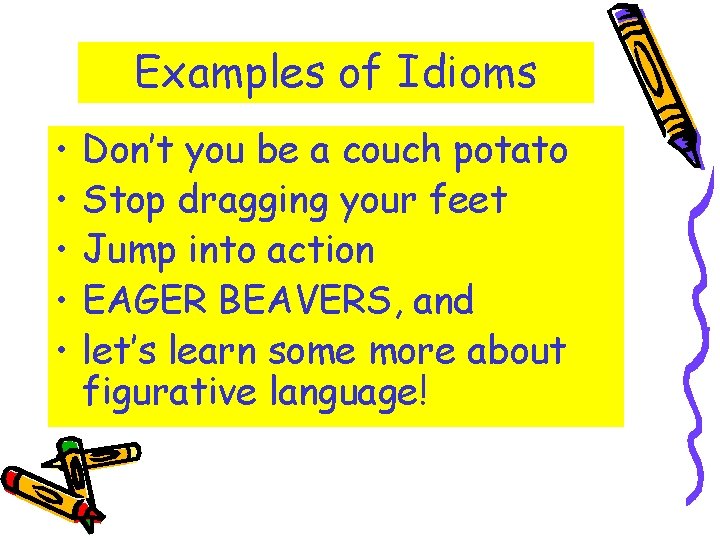 Examples of Idioms

• Don't you be a couch potato
• Stop dragging your feet
• Jump into action
• EAGER BEAVERS, and
• let's learn some more about figurative language!